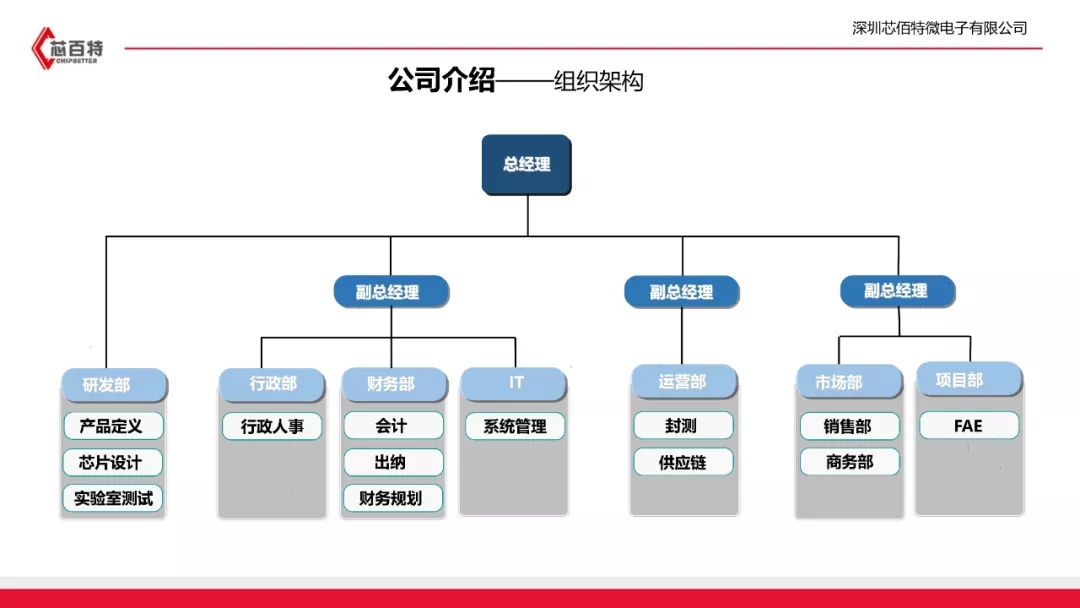 芯百特
CHIPBETTER

深圳芯佰特微电子有限公司

公司介绍——组织架构

总经理

副总经理

副总经理

副总经理

研发部
产品定义
芯片设计
实验室测试

行政部
行政人事

财务部
会计
出纳
财务规划

IT
系统管理

运营部
封测
供应链

市场部
销售部
商务部

项目部
FAE